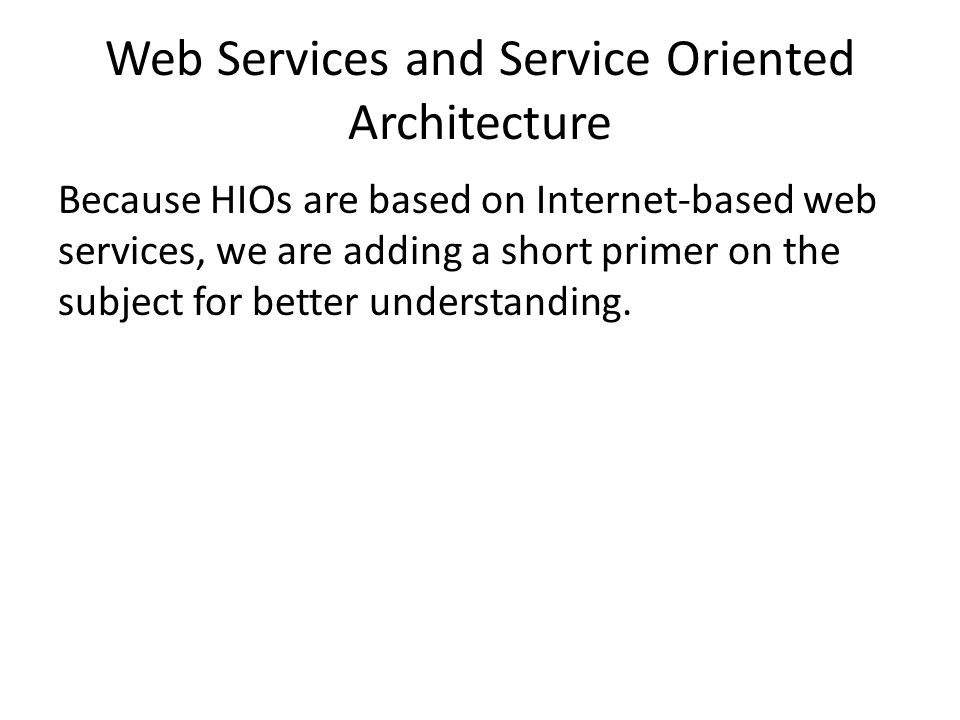 Web Services and Service Oriented Architecture

Because HIOs are based on Internet-based web services, we are adding a short primer on the subject for better understanding.